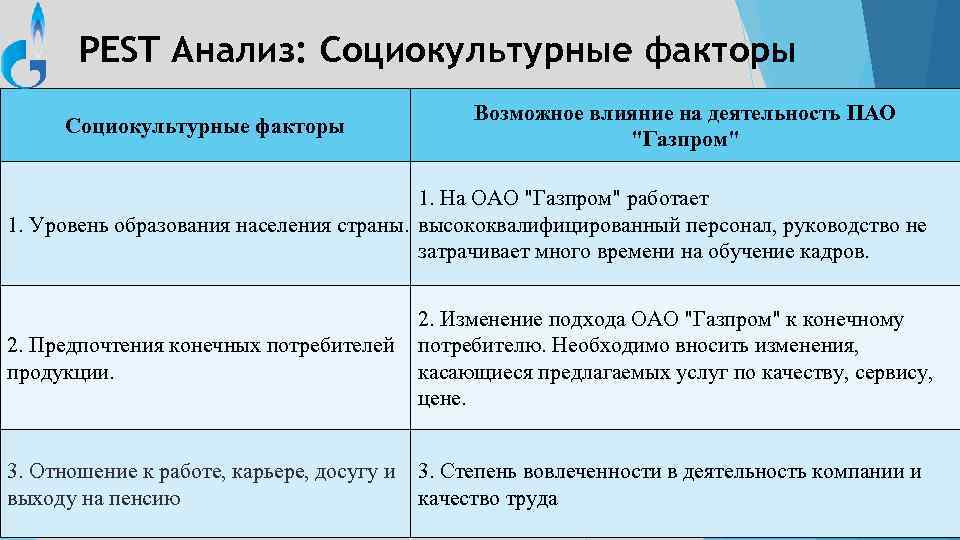 PEST Анализ: Социокультурные факторы

| Социокультурные факторы | Возможное влияние на деятельность ПАО "Газпром" |
|---|---|
| 1. Уровень образования населения страны. | 1. На ОАО "Газпром" работает высококвалифицированный персонал, руководство не затрачивает много времени на обучение кадров. |
| 2. Предпочтения конечных потребителей продукции. | 2. Изменение подхода ОАО "Газпром" к конечному потребителю. Необходимо вносить изменения, касающиеся предлагаемых услуг по качеству, сервису, цене. |
| 3. Отношение к работе, карьере, досугу и выходу на пенсию | 3. Степень вовлеченности в деятельность компании и качество труда |